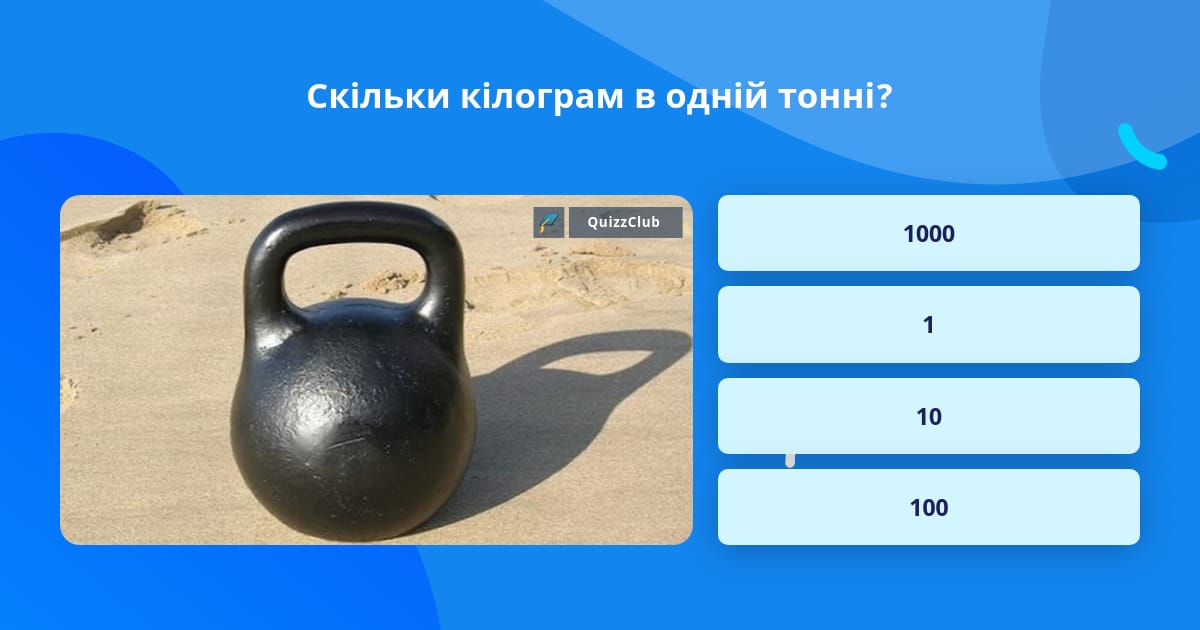 Скільки кілограм в одній тонні?

QuizzClub

1000

1

10

100